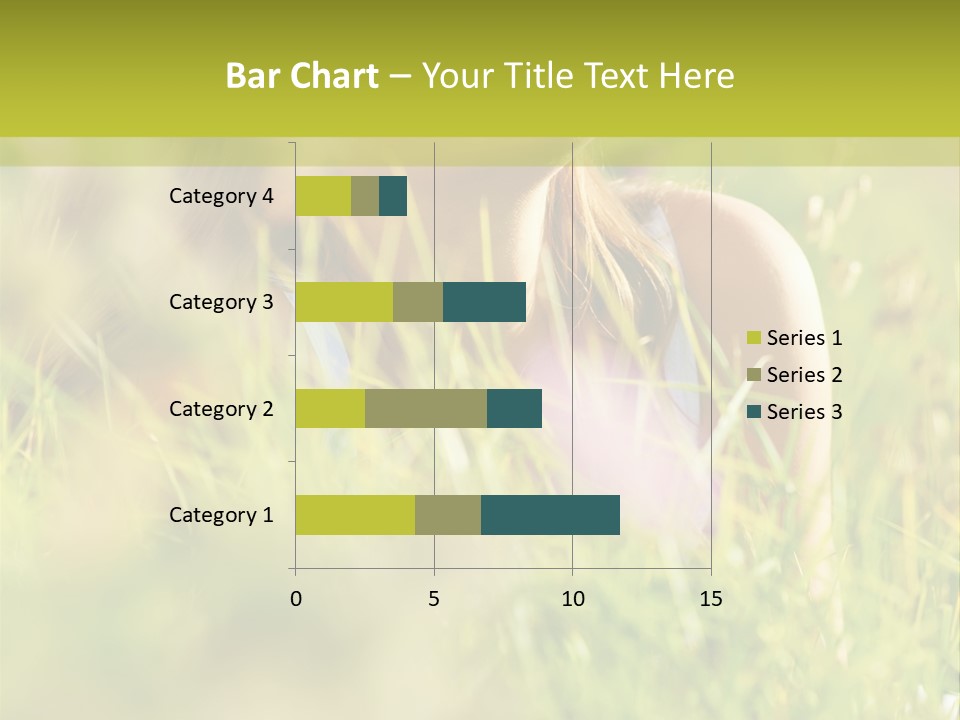 Bar Chart – Your Title Text Here

Category 4
Category 3
Category 2
Category 1

0
5
10
15

Series 1
Series 2
Series 3